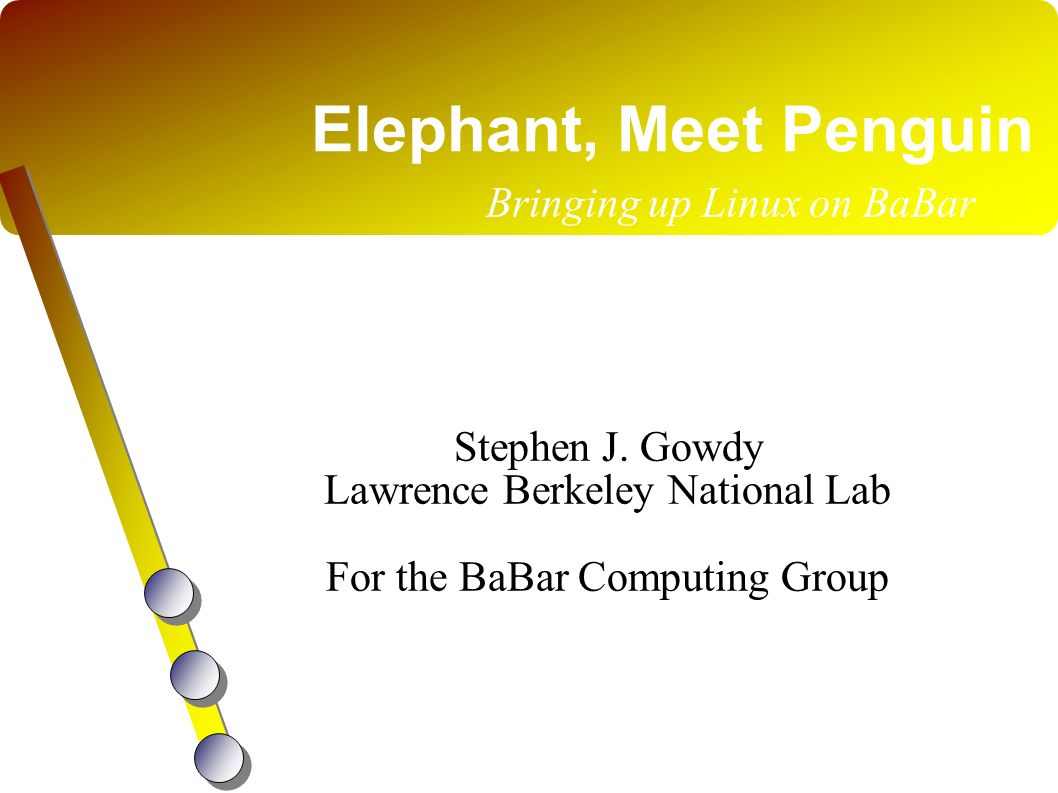 Elephant, Meet Penguin

Bringing up Linux on BaBar

Stephen J. Gowdy
Lawrence Berkeley National Lab

For the BaBar Computing Group